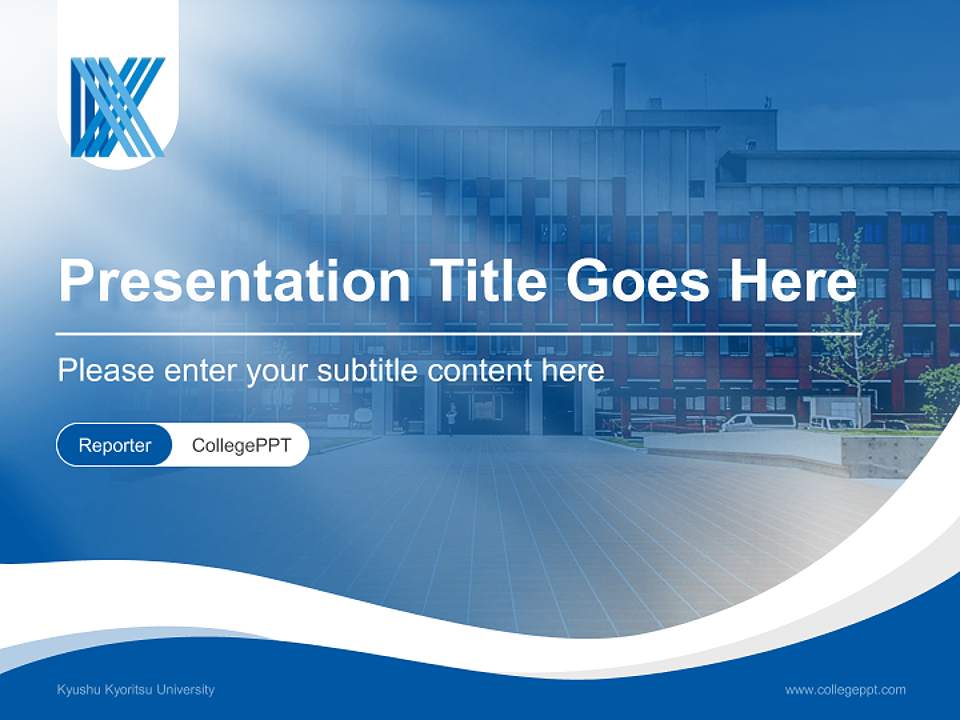 Presentation Title Goes Here

Please enter your subtitle content here

Reporter CollegePPT

Kyushu Kyoritsu University

www.collegeppt.com